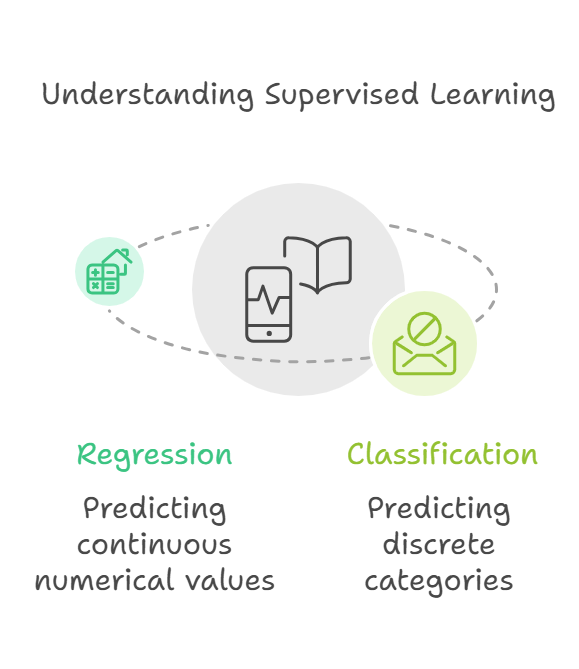 Understanding Supervised Learning

Regression

Predicting continuous numerical values

Classification

Predicting discrete categories